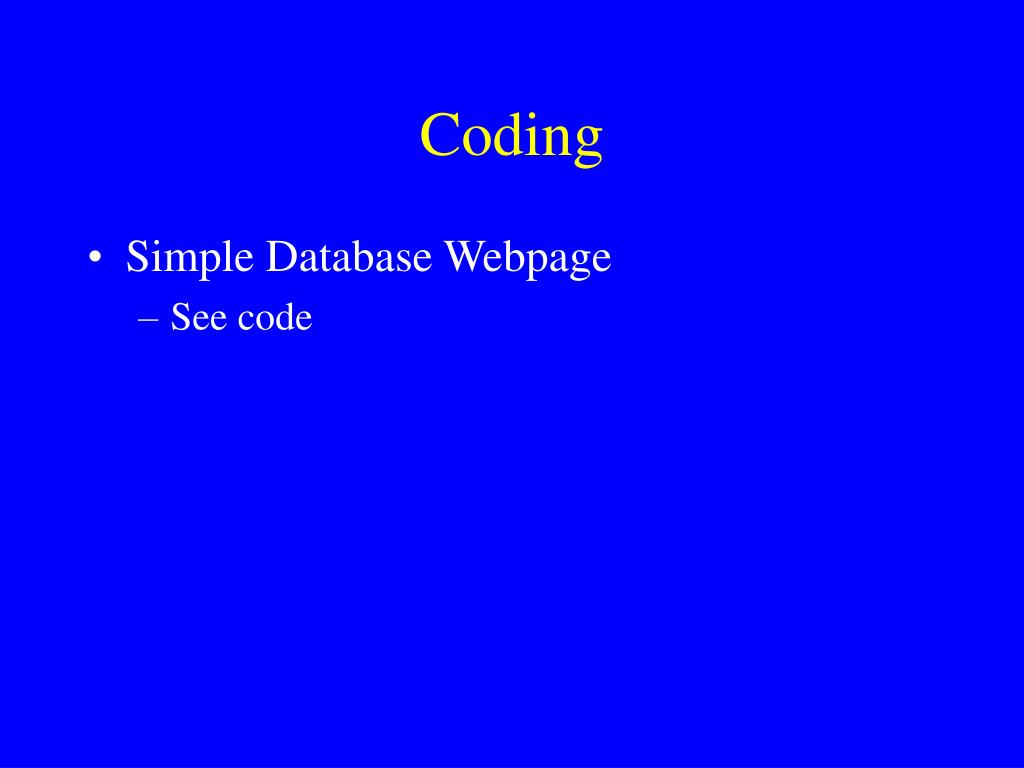 Coding

• Simple Database Webpage
  – See code